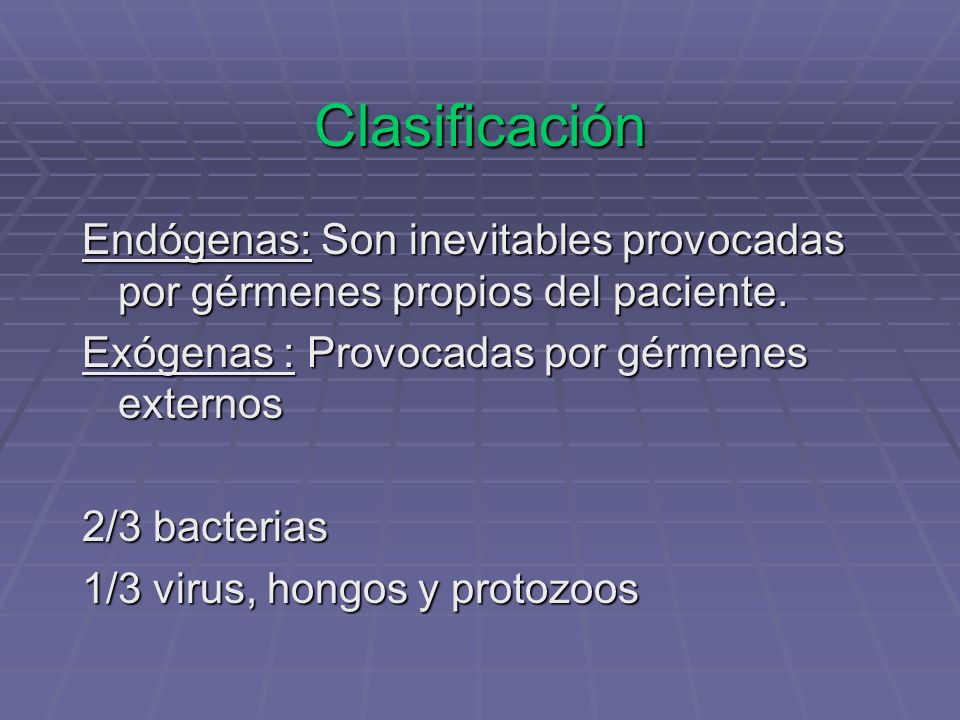 Clasificación

Endógenas: Son inevitables provocadas por gérmenes propios del paciente.

Exógenas : Provocadas por gérmenes externos

2/3 bacterias

1/3 virus, hongos y protozoos